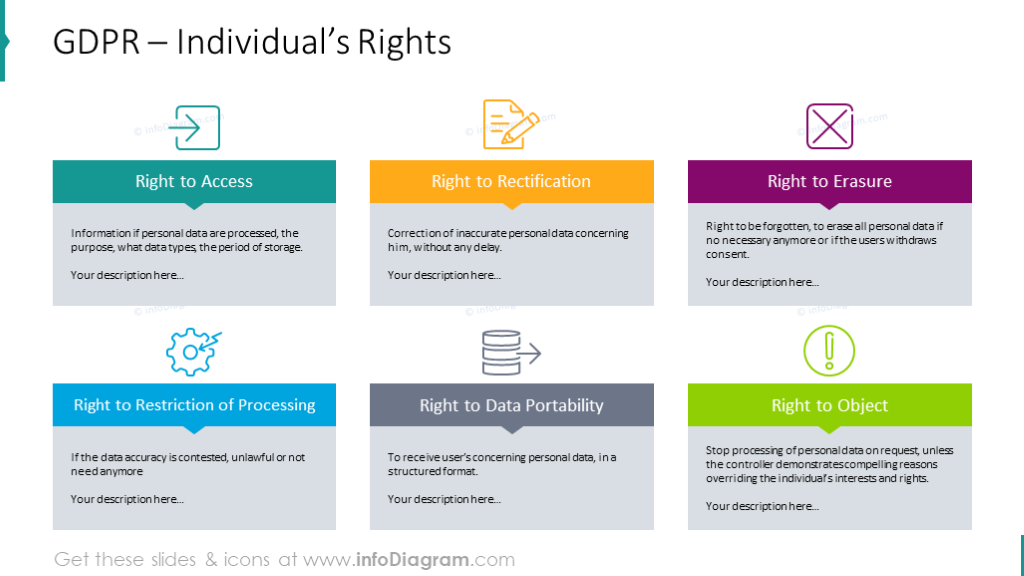 GDPR – Individual's Rights

Right to Access

Information if personal data are processed, the purpose, what data types, the period of storage.

Your description here…

Right to Rectification

Correction of inaccurate personal data concerning him, without any delay.

Your description here…

Right to Erasure

Right to be forgotten, to erase all personal data if no necessary anymore or if the users withdraws consent.

Your description here…

Right to Restriction of Processing

If the data accuracy is contested, unlawful or not need anymore

Your description here…

Right to Data Portability

To receive user's concerning personal data, in a structured format.

Your description here…

Right to Object

Stop processing of personal data on request, unless the controller demonstrates compelling reasons overriding the individual's interests and rights.

Your description here…

Get these slides & icons at www.infoDiagram.com